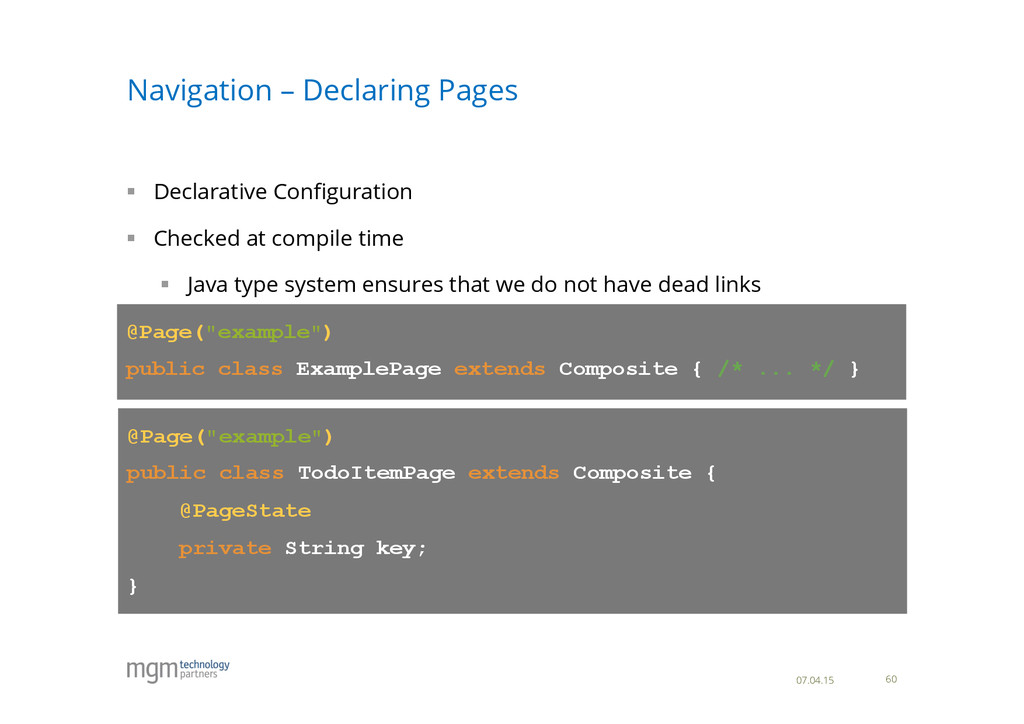 Navigation – Declaring Pages

Declarative Configuration

Checked at compile time

Java type system ensures that we do not have dead links

@Page("example")
public class ExamplePage extends Composite { /* ... */ }

@Page("example")
public class TodoItemPage extends Composite {
    @PageState
    private String key;
}

mgm technology partners

07.04.15

60